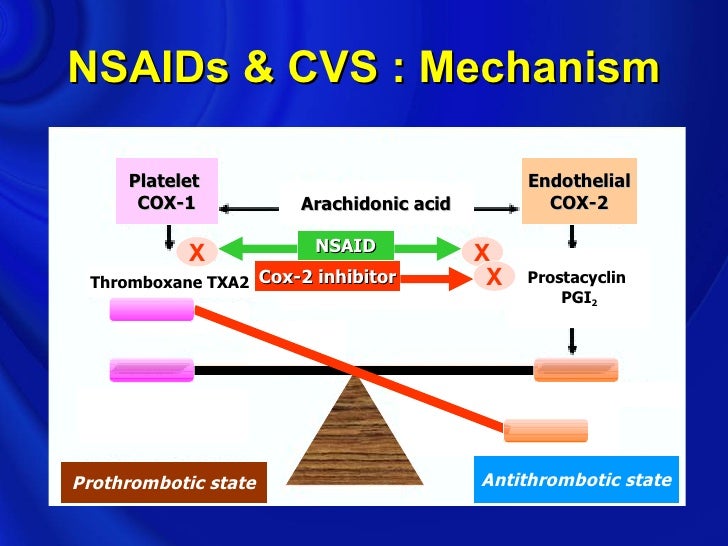 NSAIDs & CVS : Mechanism

Platelet COX-1

Arachidonic acid

Endothelial COX-2

X

NSAID

X

Thromboxane TXA2

Cox-2 inhibitor

X

Prostacyclin $PGI_2$

Prothrombotic state

Antithrombotic state